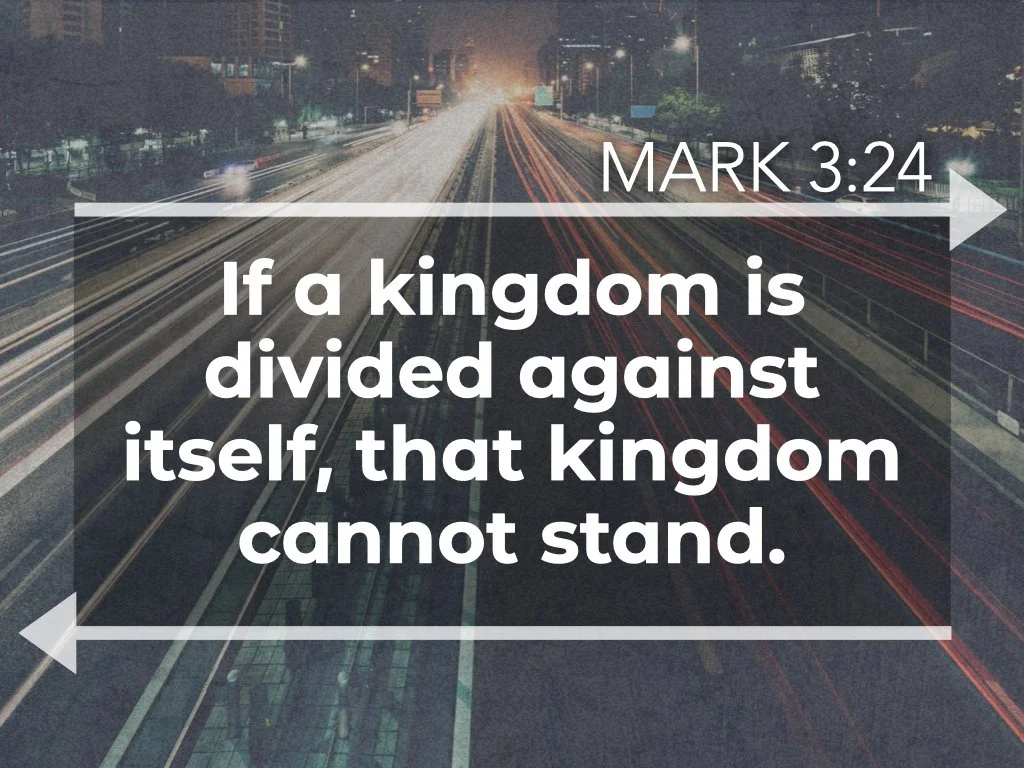 MARK 3:24

If a kingdom is divided against itself, that kingdom cannot stand.